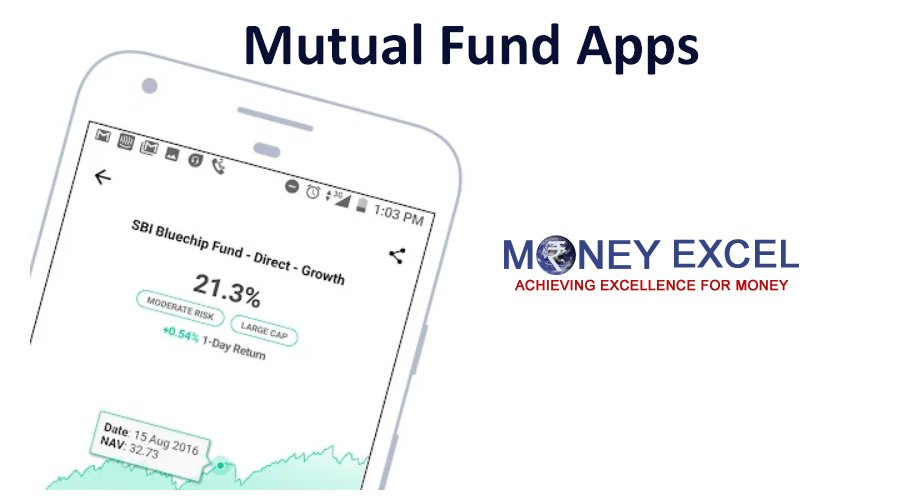 Mutual Fund Apps

3G
1:03 PM

SBI Bluechip Fund - Direct - Growth

21.3%

MODERATE RISK

LARGE CAP

+0.54% 1-Day Return

Date: 15 Aug 2016
NAV: 32.73

MONEY EXCEL
ACHIEVING EXCELLENCE FOR MONEY